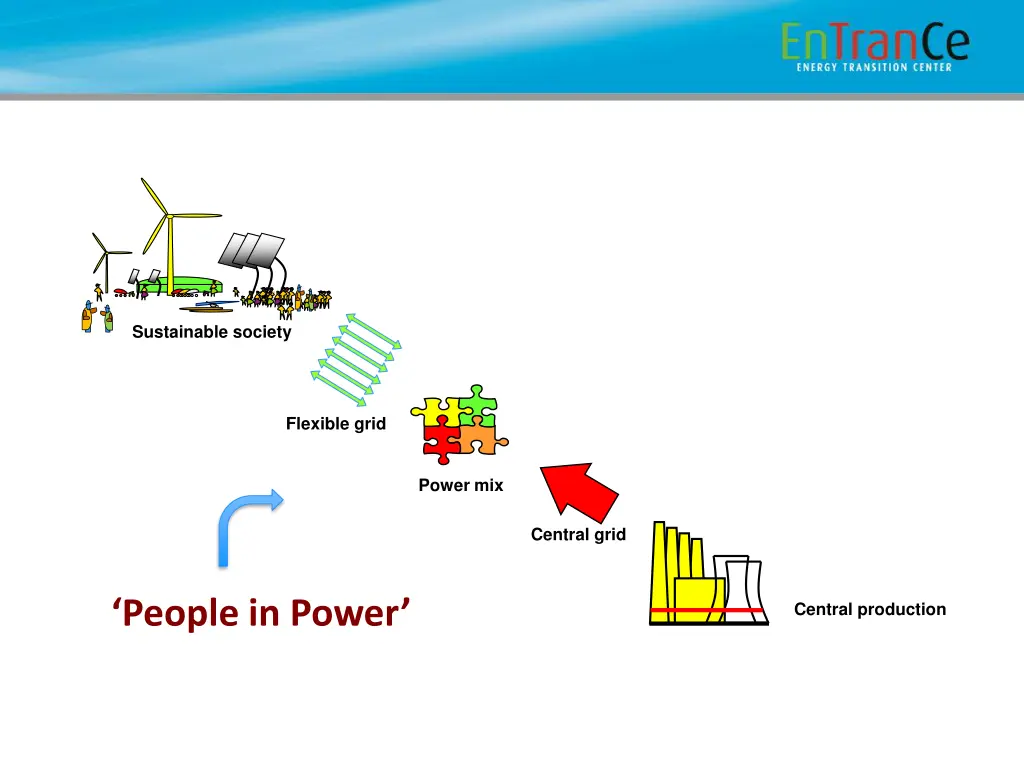 EnTranCe
ENERGY TRANSITION CENTER

Sustainable society

Flexible grid

Power mix

Central grid

‘People in Power’

Central production